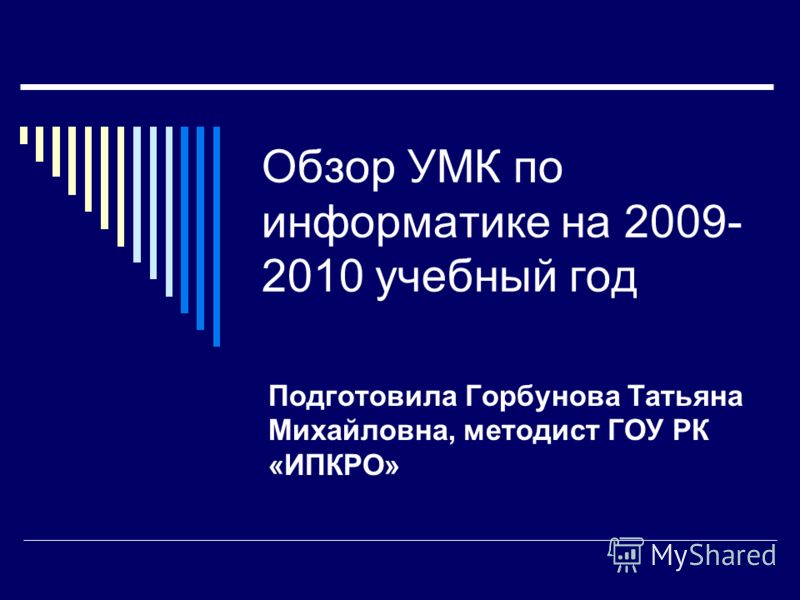 Обзор УМК по информатике на 2009-2010 учебный год

Подготовила Горбунова Татьяна Михайловна, методист ГОУ РК «ИПКРО»

MyShared